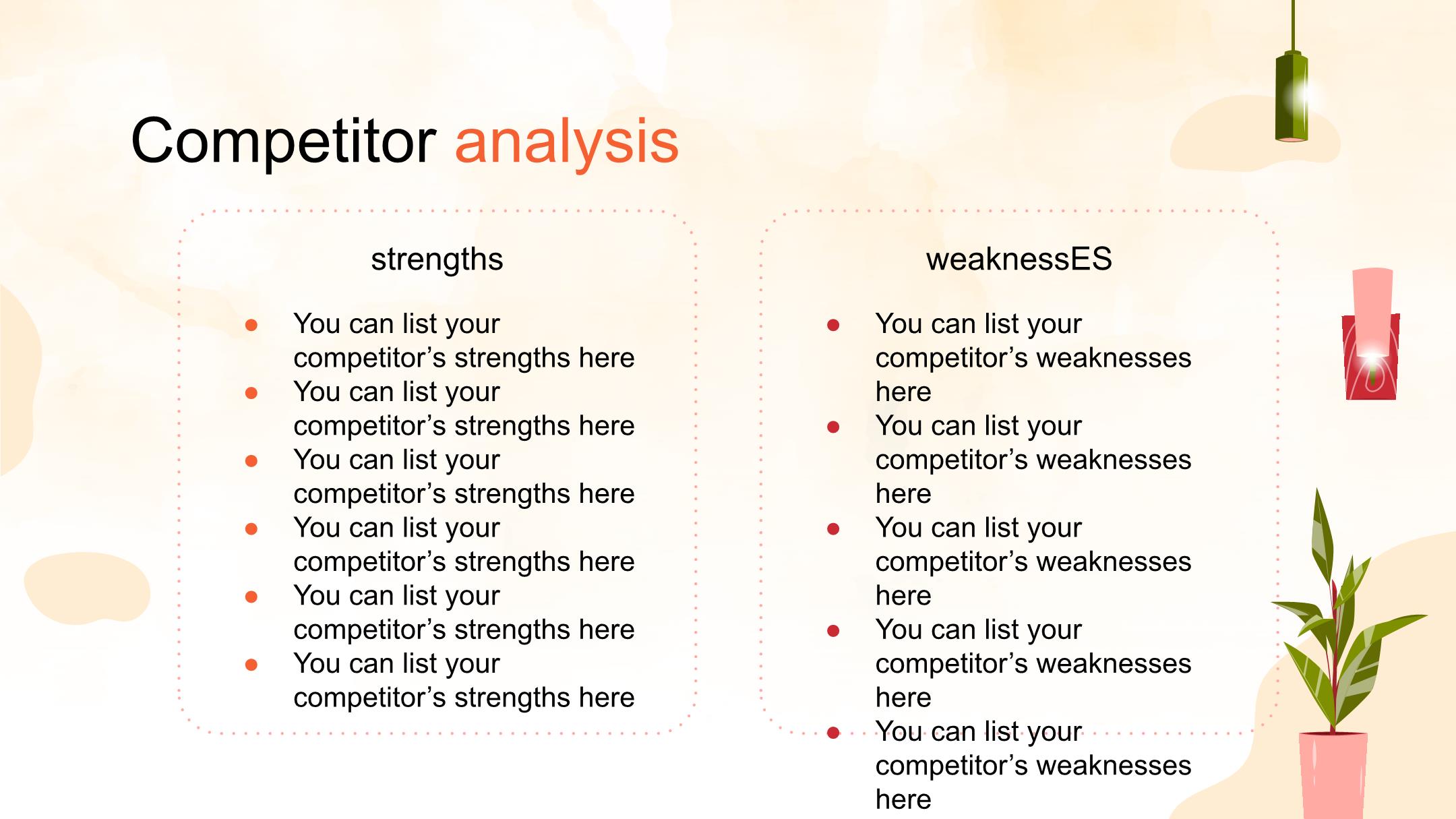 Competitor analysis

strengths

- You can list your competitor’s strengths here
- You can list your competitor’s strengths here
- You can list your competitor’s strengths here
- You can list your competitor’s strengths here
- You can list your competitor’s strengths here
- You can list your competitor’s strengths here

weaknessES

- You can list your competitor’s weaknesses here
- You can list your competitor’s weaknesses here
- You can list your competitor’s weaknesses here
- You can list your competitor’s weaknesses here
- You can list your competitor’s weaknesses here